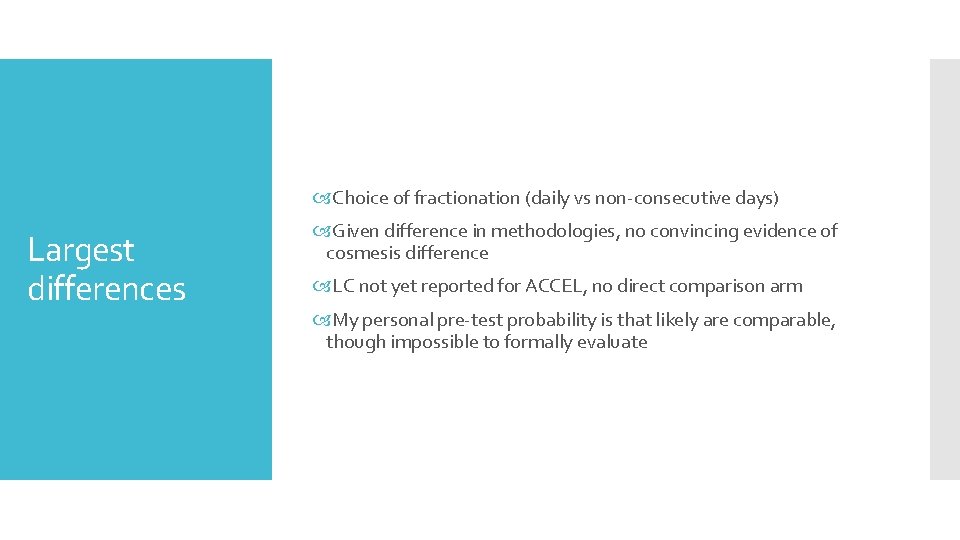 Largest differences

Choice of fractionation (daily vs non-consecutive days)

Given difference in methodologies, no convincing evidence of cosmesis difference

LC not yet reported for ACCEL, no direct comparison arm

My personal pre-test probability is that likely are comparable, though impossible to formally evaluate